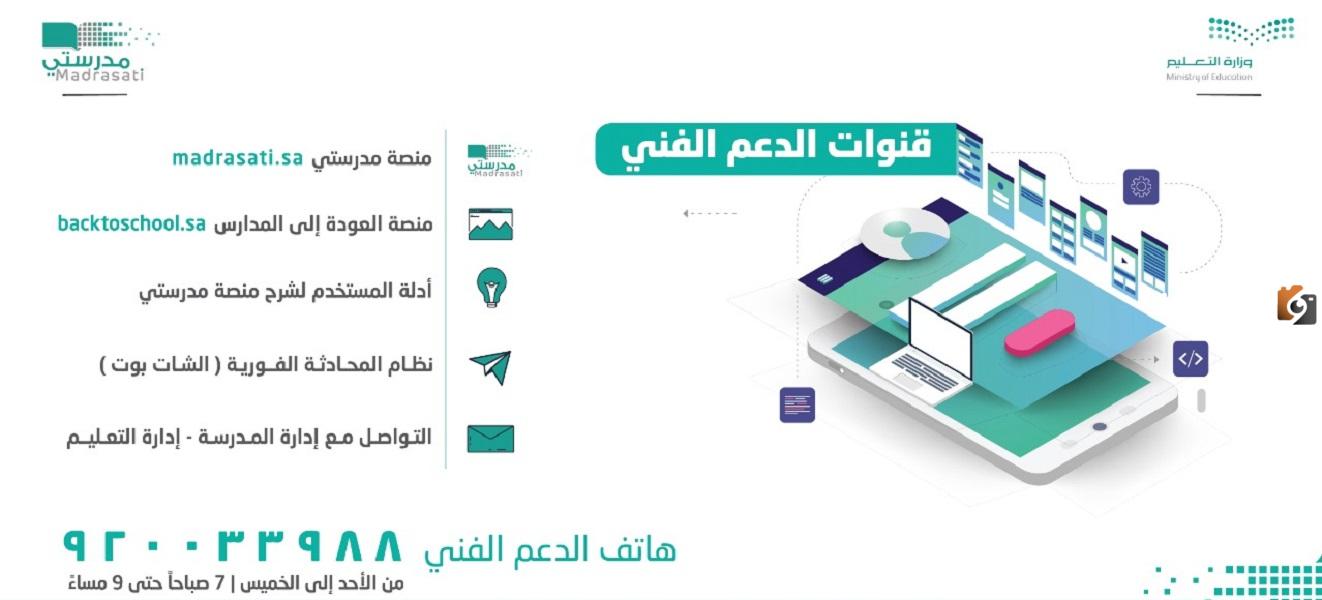 وزارة التعليم
Ministry of Education

مدرستي
Madrasati

قنوات الدعم الفني

مدرستي
Madrasati
منصة مدرستي madrasati.sa

منصة العودة إلى المدارس backtoschool.sa

أدلة المستخدم لشرح منصة مدرستي

نظام المحادثة الفورية ( الشات بوت )

التواصل مع إدارة المدرسة - إدارة التعليم

هاتف الدعم الفني ٩٢٠٠٣٣٩٨٨
من الأحد إلى الخميس | 7 صباحاً حتى 9 مساءً